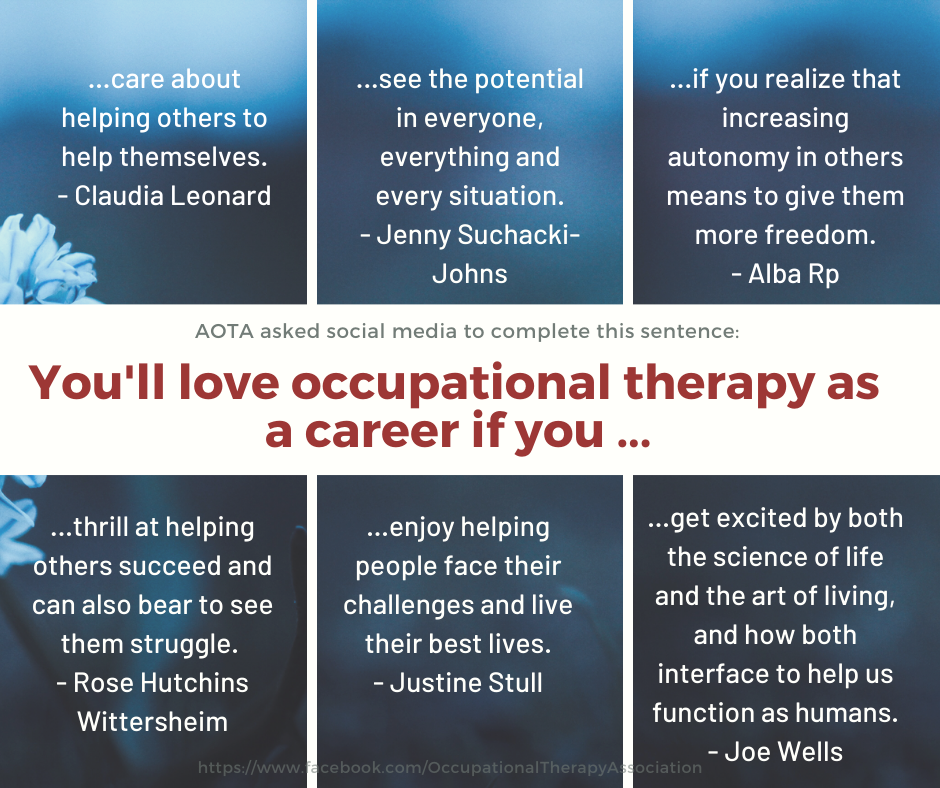 ...care about helping others to help themselves.
- Claudia Leonard

...see the potential in everyone, everything and every situation.
- Jenny Suchacki-Johns

...if you realize that increasing autonomy in others means to give them more freedom.
- Alba Rp

AOTA asked social media to complete this sentence:

You'll love occupational therapy as a career if you ...

...thrill at helping others succeed and can also bear to see them struggle.
- Rose Hutchins Wittersheim

...enjoy helping people face their challenges and live their best lives.
- Justine Stull

...get excited by both the science of life and the art of living, and how both interface to help us function as humans.
- Joe Wells

https://www.facebook.com/OccupationalTherapyAssociation